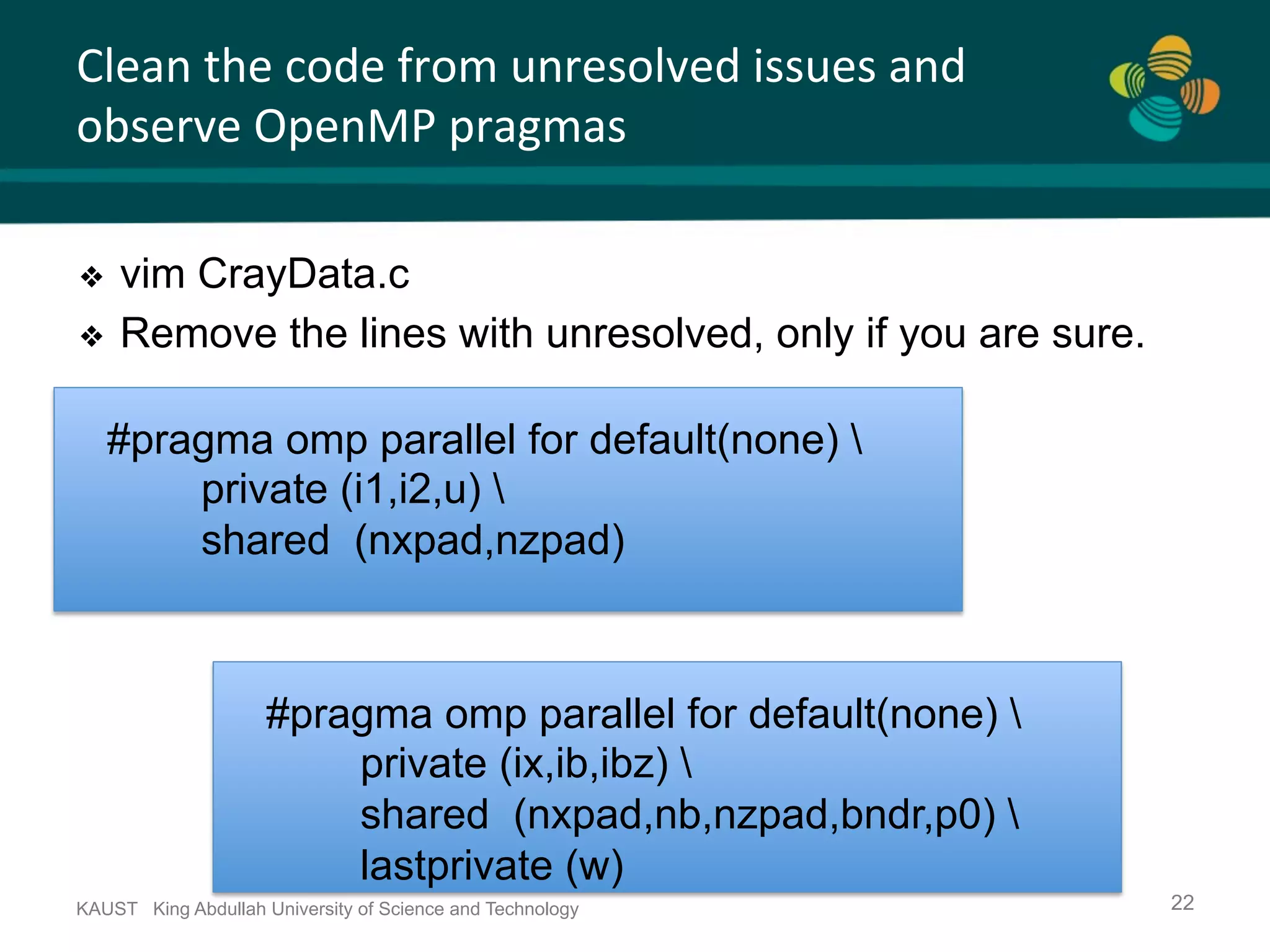 Clean the code from unresolved issues and observe OpenMP pragmas

❖ vim CrayData.c
❖ Remove the lines with unresolved, only if you are sure.

#pragma omp parallel for default(none) \
private (i1,i2,u) \
shared (nxpad,nzpad)

#pragma omp parallel for default(none) \
private (ix,ib,ibz) \
shared (nxpad,nb,nzpad,bndr,p0) \
lastprivate (w)

KAUST King Abdullah University of Science and Technology

22